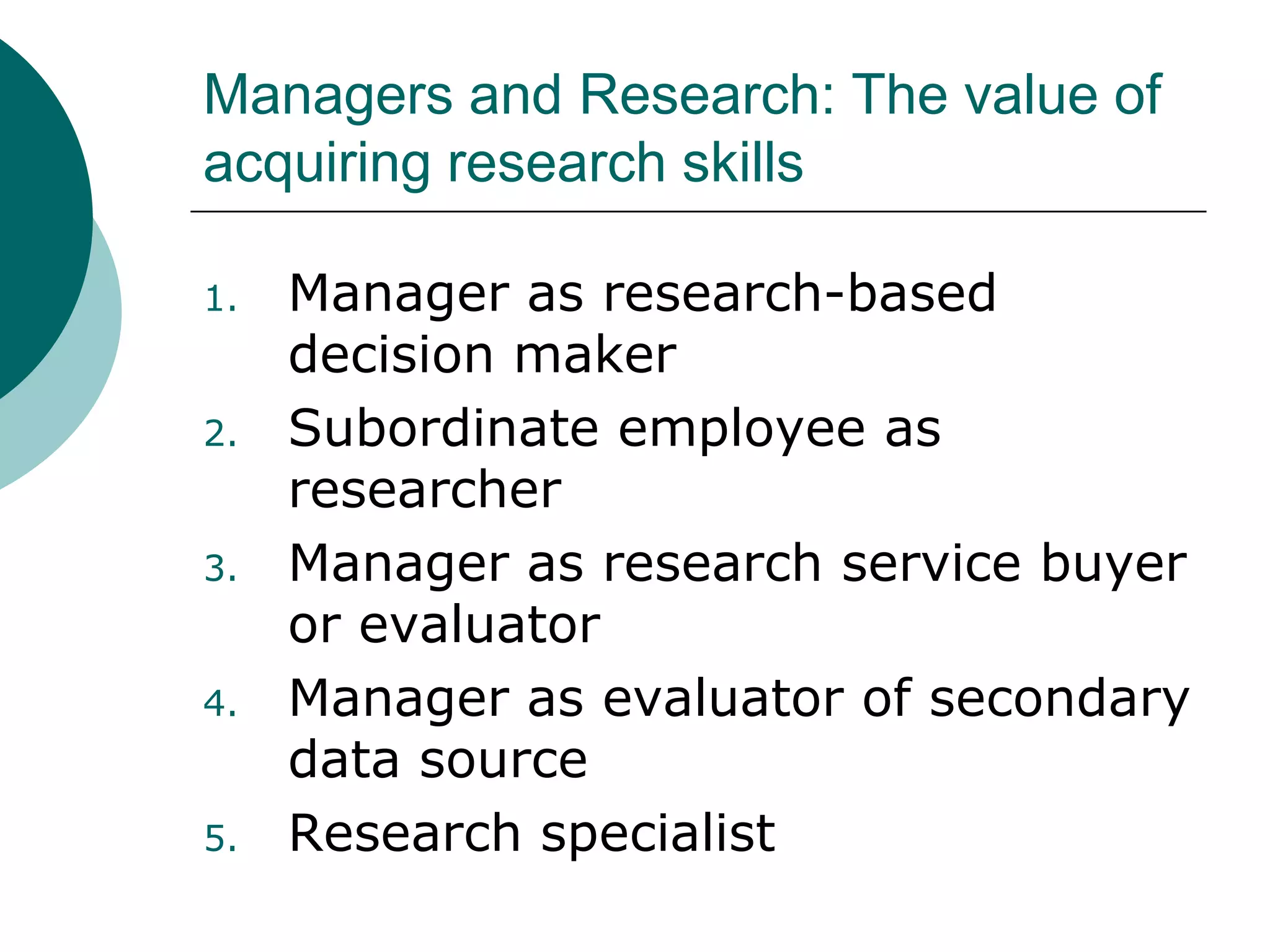 Managers and Research: The value of acquiring research skills

1. Manager as research-based decision maker
2. Subordinate employee as researcher
3. Manager as research service buyer or evaluator
4. Manager as evaluator of secondary data source
5. Research specialist